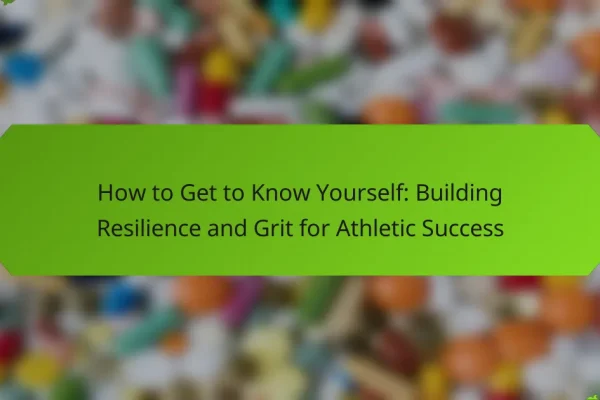 How to Get to Know Yourself: Building Resilience and Grit for Athletic Success